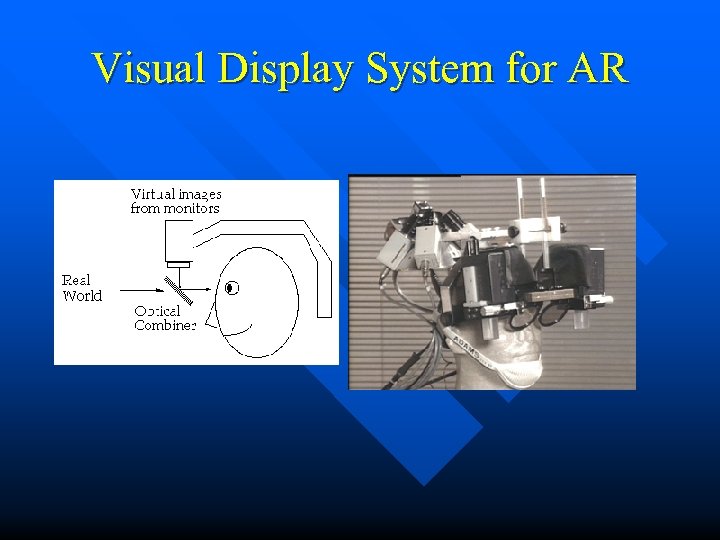 Visual Display System for AR

Virtual images from monitors

Real World

Optical Combiner

ADAMS